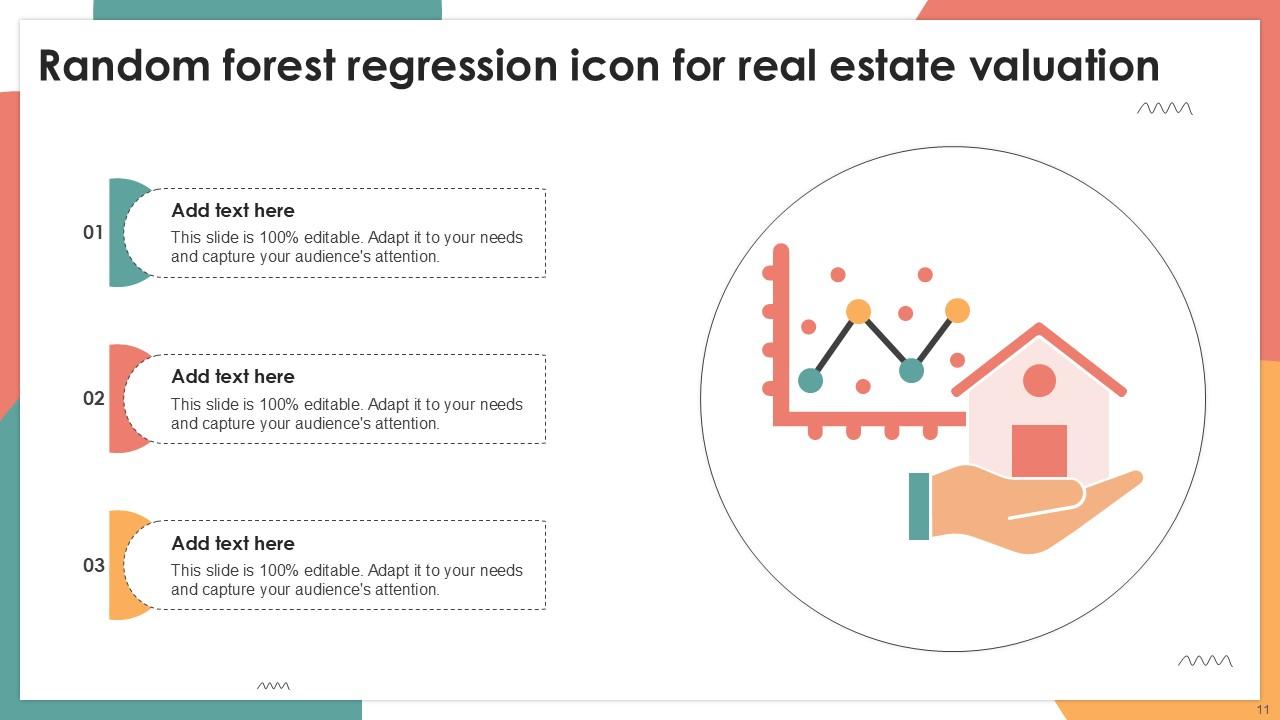 Random forest regression icon for real estate valuation

01
Add text here
This slide is 100% editable. Adapt it to your needs and capture your audience's attention.

02
Add text here
This slide is 100% editable. Adapt it to your needs and capture your audience's attention.

03
Add text here
This slide is 100% editable. Adapt it to your needs and capture your audience's attention.

11